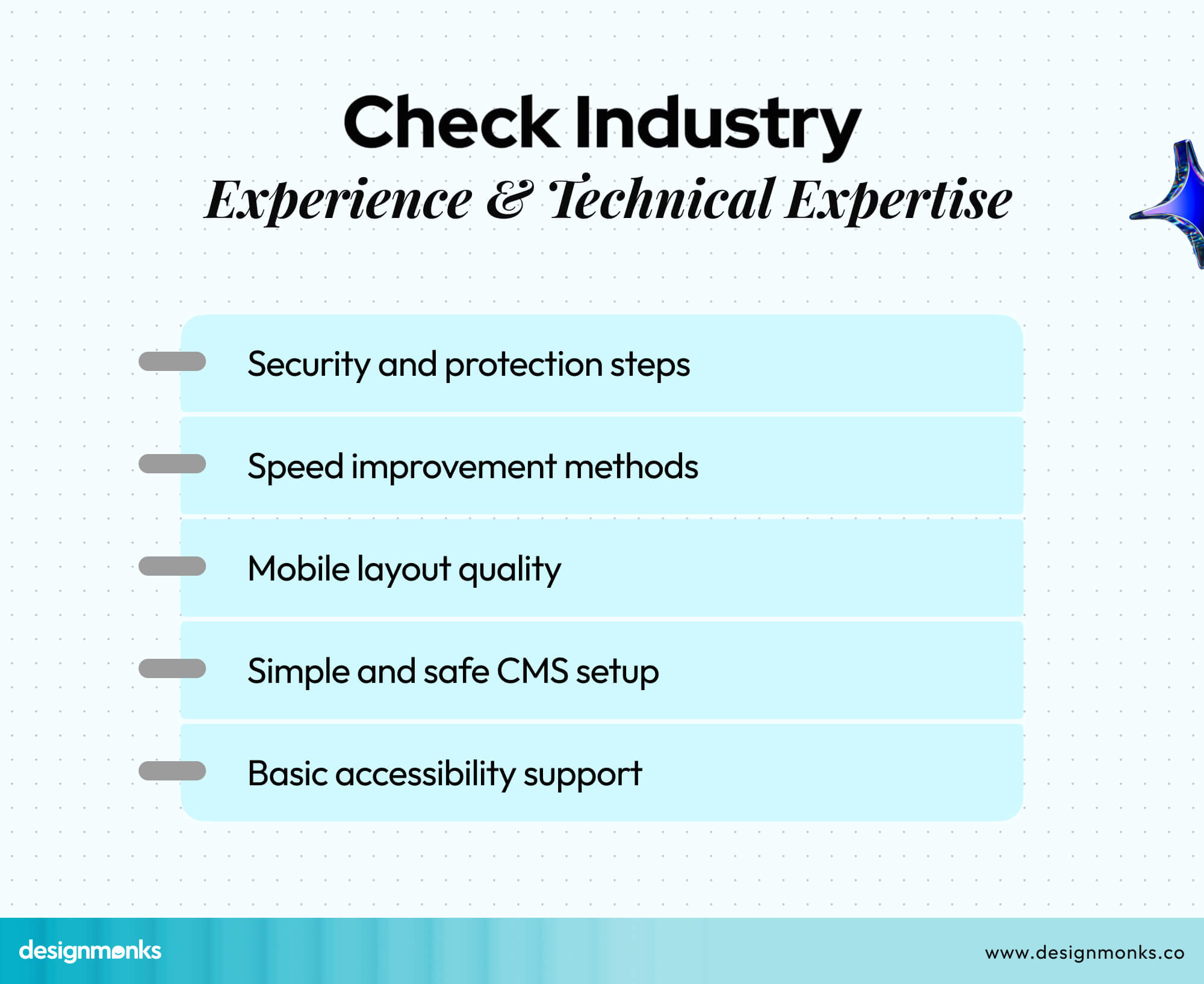 Check Industry
Experience & Technical Expertise

Security and protection steps

Speed improvement methods

Mobile layout quality

Simple and safe CMS setup

Basic accessibility support

designmonks

www.designmonks.co